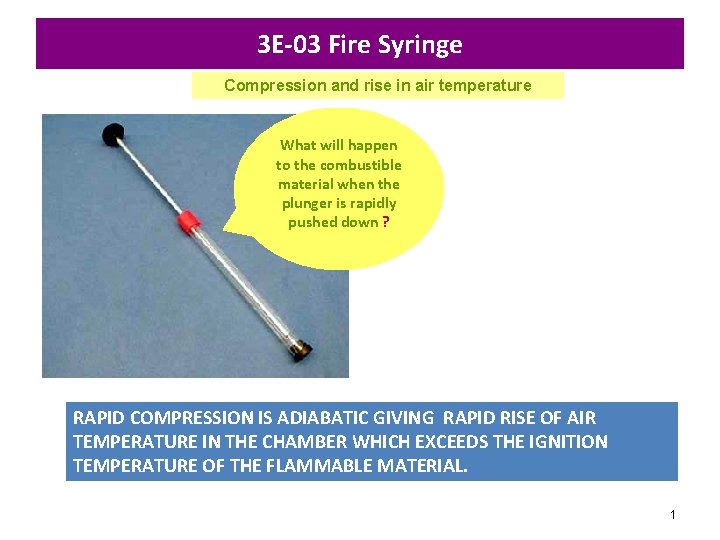 3E-03 Fire Syringe

Compression and rise in air temperature

What will happen to the combustible material when the plunger is rapidly pushed down ?

RAPID COMPRESSION IS ADIABATIC GIVING RAPID RISE OF AIR TEMPERATURE IN THE CHAMBER WHICH EXCEEDS THE IGNITION TEMPERATURE OF THE FLAMMABLE MATERIAL.

1